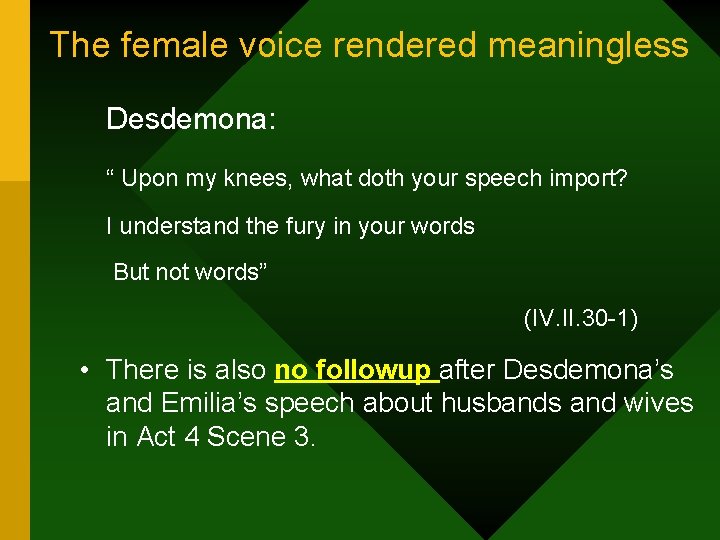 The female voice rendered meaningless

Desdemona:

“ Upon my knees, what doth your speech import?

I understand the fury in your words

But not words”

(IV.II.30-1)

• There is also no followup after Desdemona’s and Emilia’s speech about husbands and wives in Act 4 Scene 3.